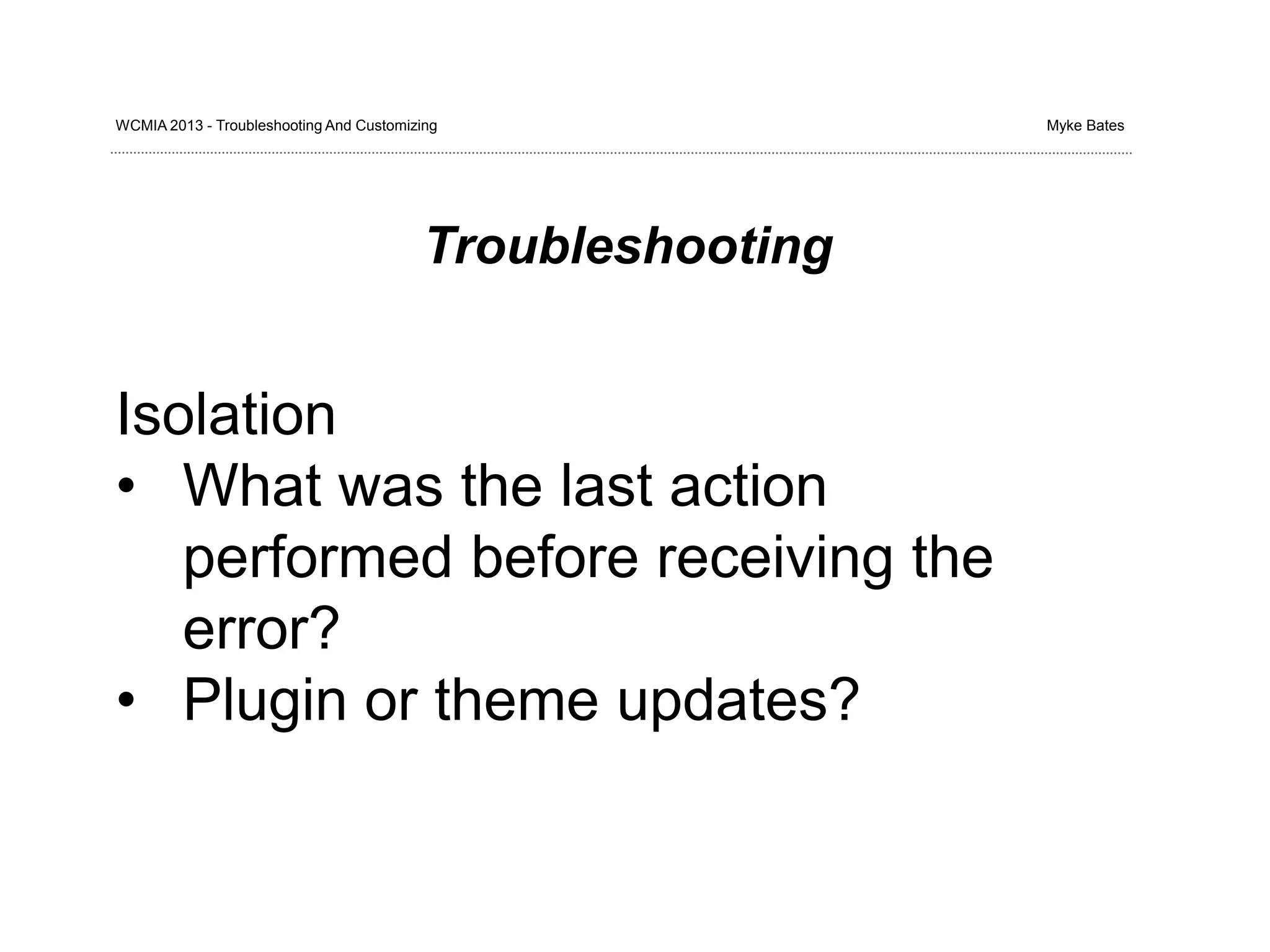 WCMIA 2013 - Troubleshooting And Customizing

Myke Bates

Troubleshooting

Isolation
• What was the last action performed before receiving the error?
• Plugin or theme updates?